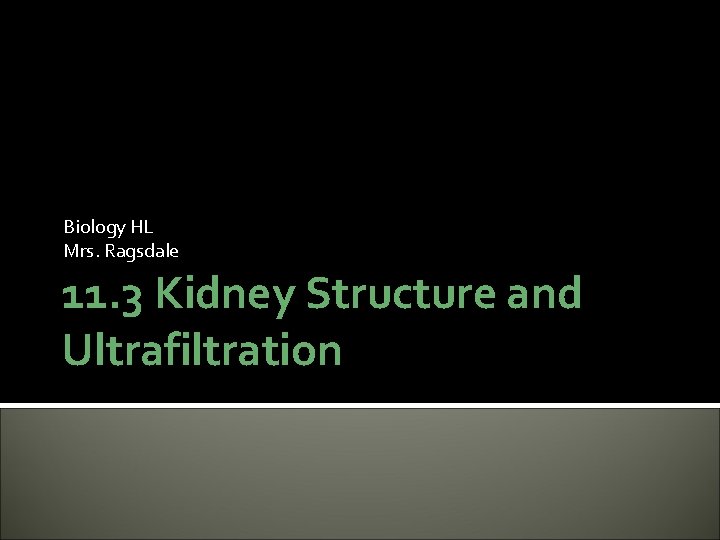 Biology HL
Mrs. Ragsdale

11.3 Kidney Structure and Ultrafiltration